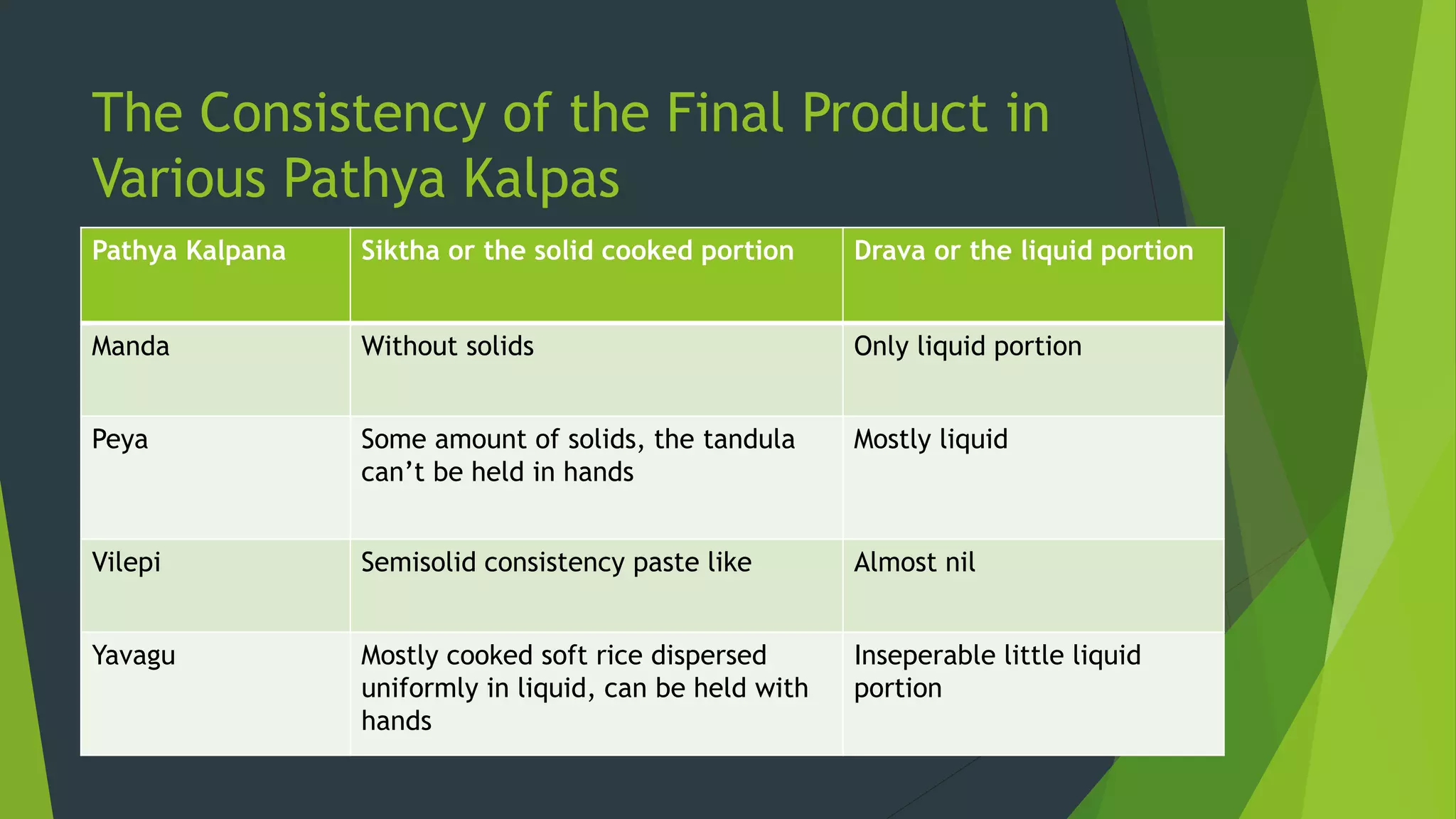 The Consistency of the Final Product in Various Pathya Kalpas

| Pathya Kalpana | Siktha or the solid cooked portion | Drava or the liquid portion |
|---|---|---|
| Manda | Without solids | Only liquid portion |
| Peya | Some amount of solids, the tandula can’t be held in hands | Mostly liquid |
| Vilepi | Semisolid consistency paste like | Almost nil |
| Yavagu | Mostly cooked soft rice dispersed uniformly in liquid, can be held with hands | Inseperable little liquid portion |